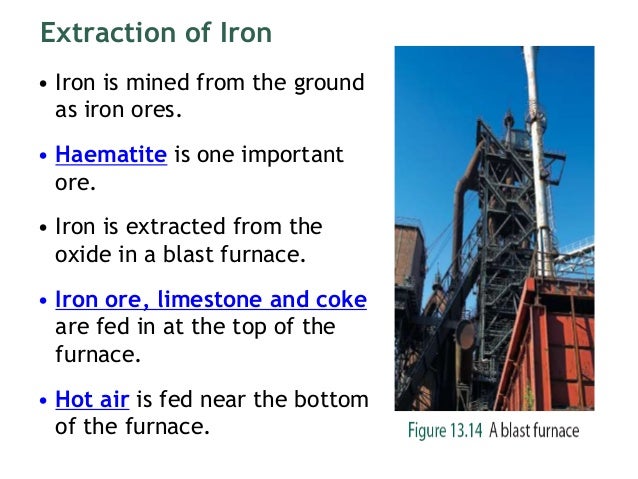 Extraction of Iron

• Iron is mined from the ground as iron ores.

• Haematite is one important ore.

• Iron is extracted from the oxide in a blast furnace.

• Iron ore, limestone and coke are fed in at the top of the furnace.

• Hot air is fed near the bottom of the furnace.

Figure 13.14 A blast furnace